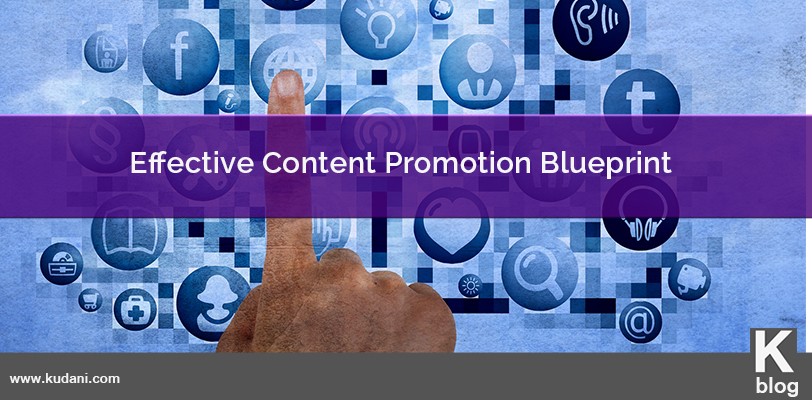 Effective Content Promotion Blueprint

www.kudani.com

K
blog